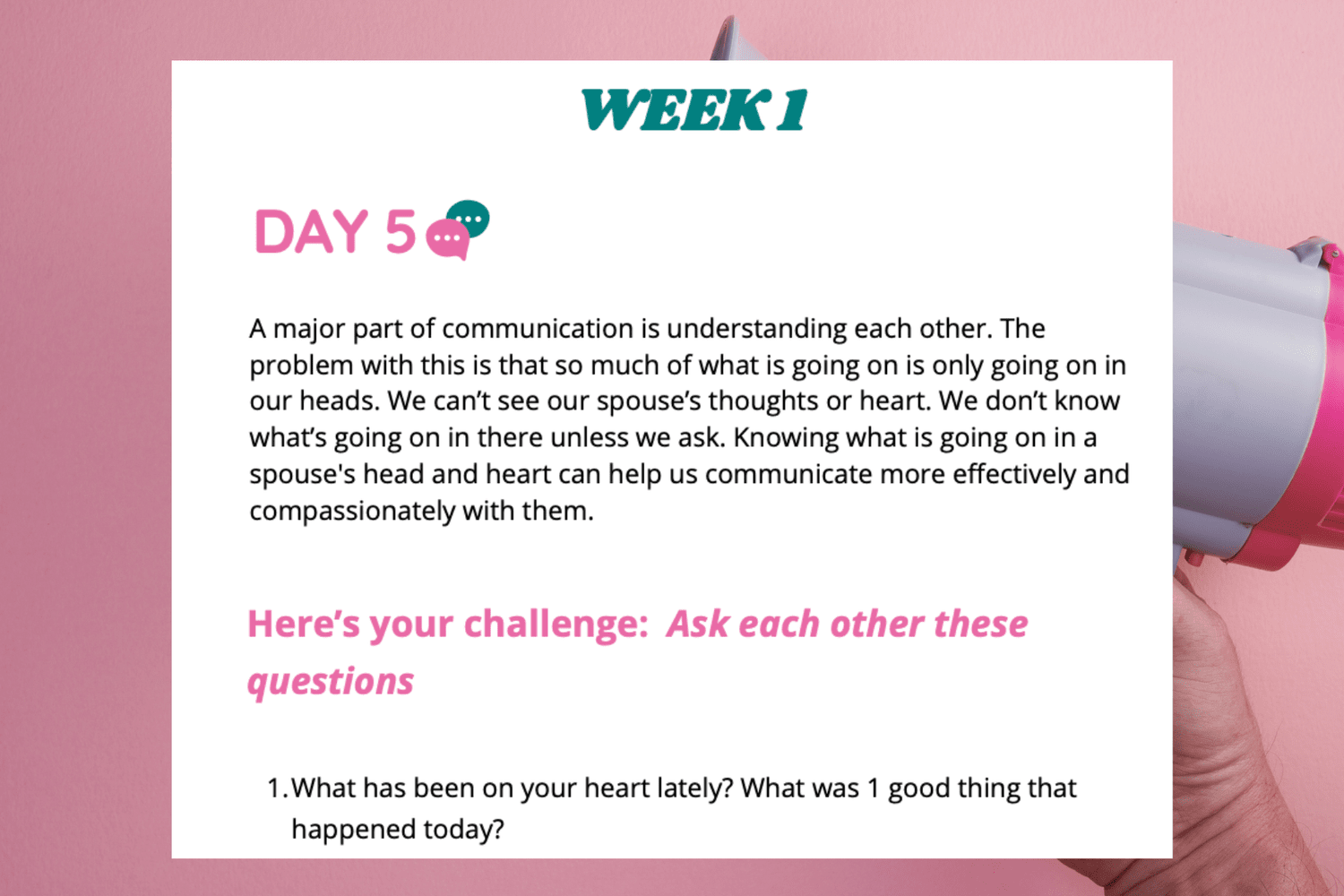 WEEK 1

DAY 5

A major part of communication is understanding each other. The problem with this is that so much of what is going on is only going on in our heads. We can't see our spouse's thoughts or heart. We don't know what's going on in there unless we ask. Knowing what is going on in a spouse's head and heart can help us communicate more effectively and compassionately with them.

Here's your challenge: Ask each other these questions

1. What has been on your heart lately? What was 1 good thing that happened today?